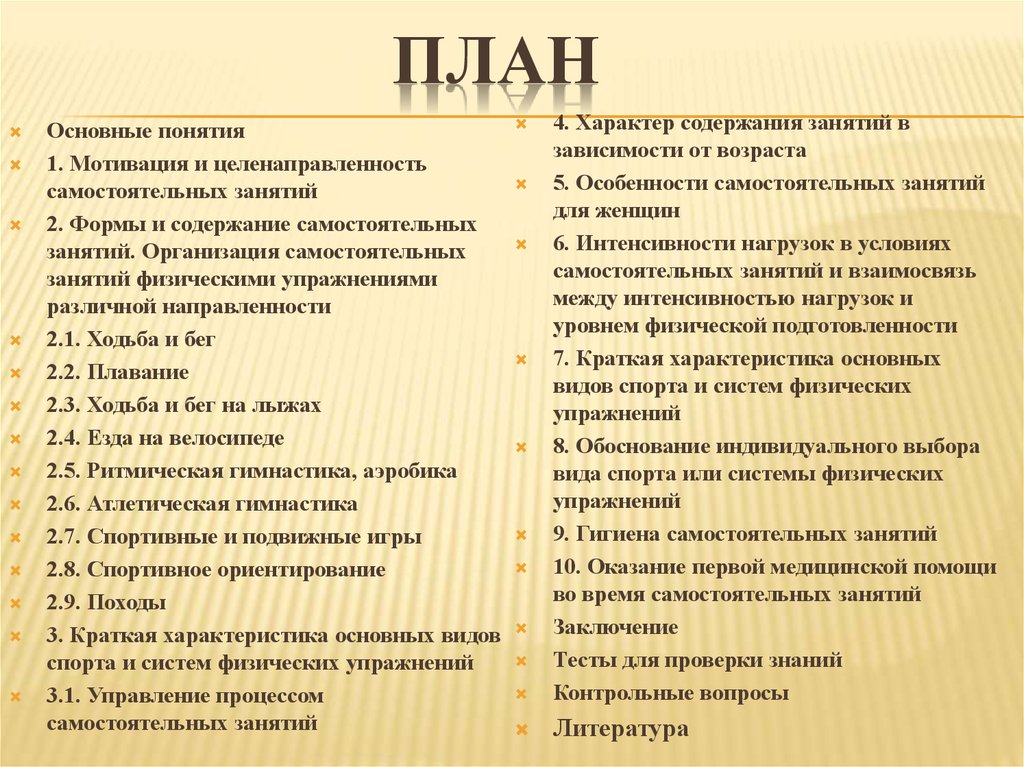 ПЛАН

Основные понятия

1. Мотивация и целенаправленность самостоятельных занятий

2. Формы и содержание самостоятельных занятий. Организация самостоятельных занятий физическими упражнениями различной направленности

2.1. Ходьба и бег

2.2. Плавание

2.3. Ходьба и бег на лыжах

2.4. Езда на велосипеде

2.5. Ритмическая гимнастика, аэробика

2.6. Атлетическая гимнастика

2.7. Спортивные и подвижные игры

2.8. Спортивное ориентирование

2.9. Походы

3. Краткая характеристика основных видов спорта и систем физических упражнений

3.1. Управление процессом самостоятельных занятий

4. Характер содержания занятий в зависимости от возраста

5. Особенности самостоятельных занятий для женщин

6. Интенсивности нагрузок в условиях самостоятельных занятий и взаимосвязь между интенсивностью нагрузок и уровнем физической подготовленности

7. Краткая характеристика основных видов спорта и систем физических упражнений

8. Обоснование индивидуального выбора вида спорта или системы физических упражнений

9. Гигиена самостоятельных занятий

10. Оказание первой медицинской помощи во время самостоятельных занятий

Заключение

Тесты для проверки знаний

Контрольные вопросы

Литература